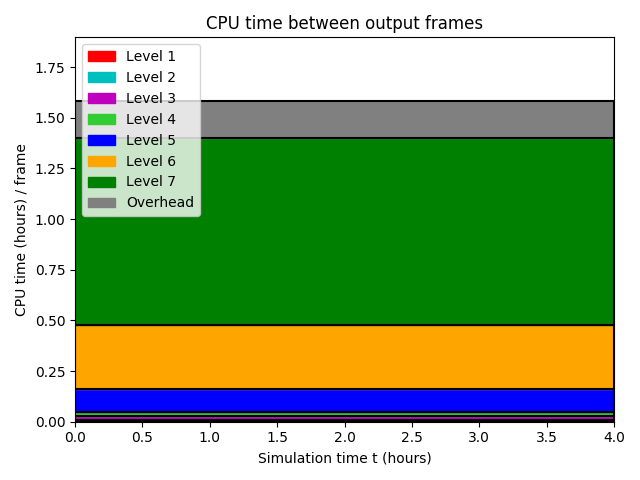 CPU time between output frames

Level 1
Level 2
Level 3
Level 4
Level 5
Level 6
Level 7
Overhead

CPU time (hours) / frame

1.75
1.50
1.25
1.00
0.75
0.50
0.25
0.00

0.0 0.5 1.0 1.5 2.0 2.5 3.0 3.5 4.0

Simulation time t (hours)